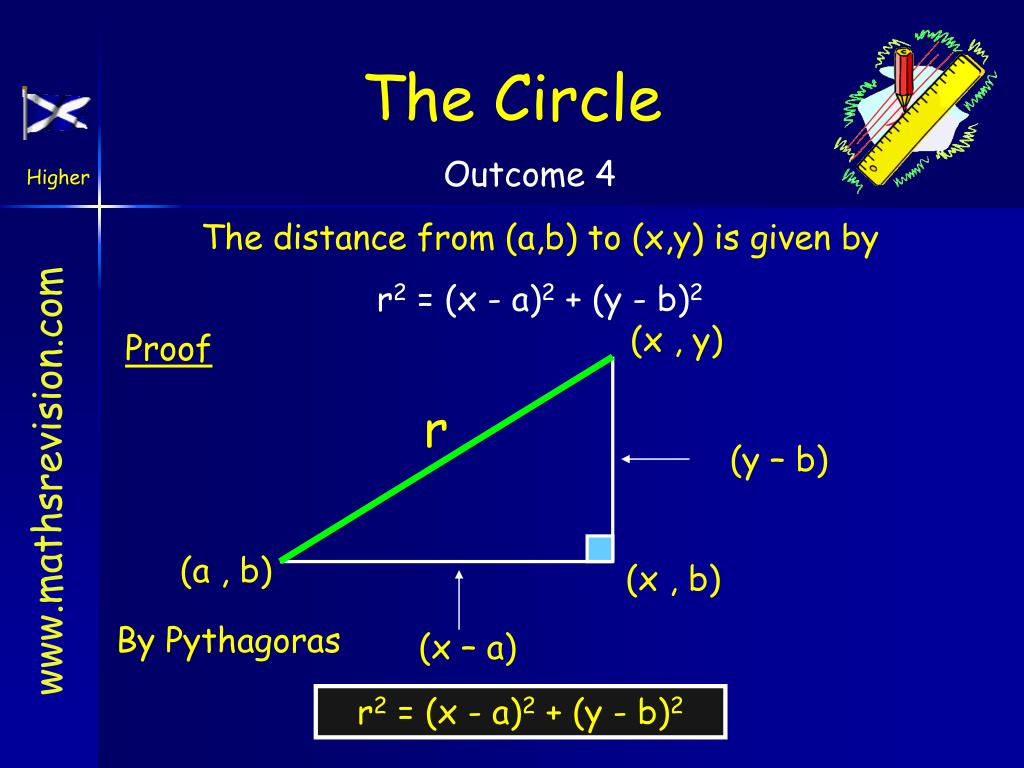 The Circle

Higher

Outcome 4

www.mathsrevision.com

The distance from (a,b) to (x,y) is given by

$r^2 = (x - a)^2 + (y - b)^2$

Proof

(x , y)

r

(y – b)

(a , b)

(x , b)

By Pythagoras

(x – a)

$r^2 = (x - a)^2 + (y - b)^2$